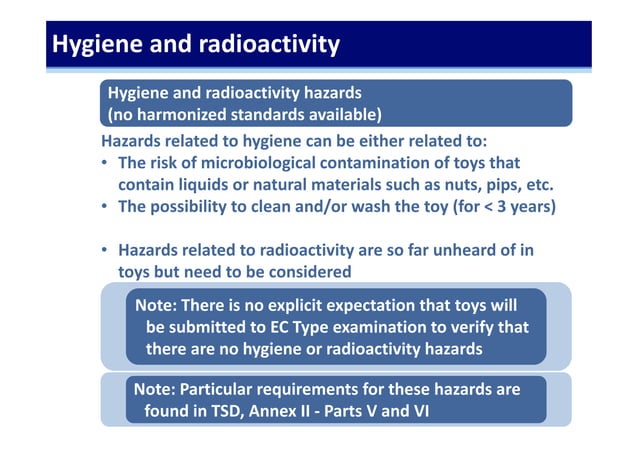 Hygiene and radioactivity

Hygiene and radioactivity hazards
(no harmonized standards available)

Hazards related to hygiene can be either related to:
• The risk of microbiological contamination of toys that contain liquids or natural materials such as nuts, pips, etc.
• The possibility to clean and/or wash the toy (for < 3 years)

• Hazards related to radioactivity are so far unheard of in toys but need to be considered

Note: There is no explicit expectation that toys will be submitted to EC Type examination to verify that there are no hygiene or radioactivity hazards

Note: Particular requirements for these hazards are found in TSD, Annex II - Parts V and VI